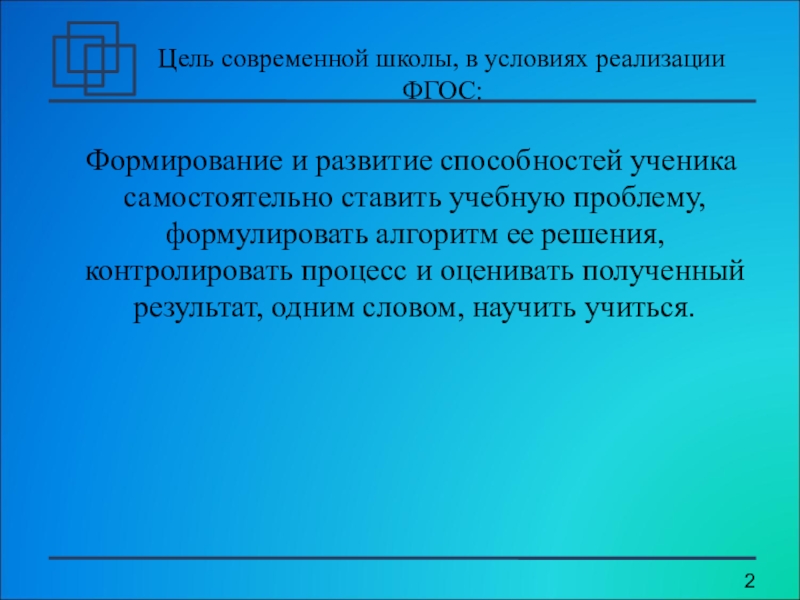 Цель современной школы, в условиях реализации ФГОС:

Формирование и развитие способностей ученика самостоятельно ставить учебную проблему, формулировать алгоритм ее решения, контролировать процесс и оценивать полученный результат, одним словом, научить учиться.

2